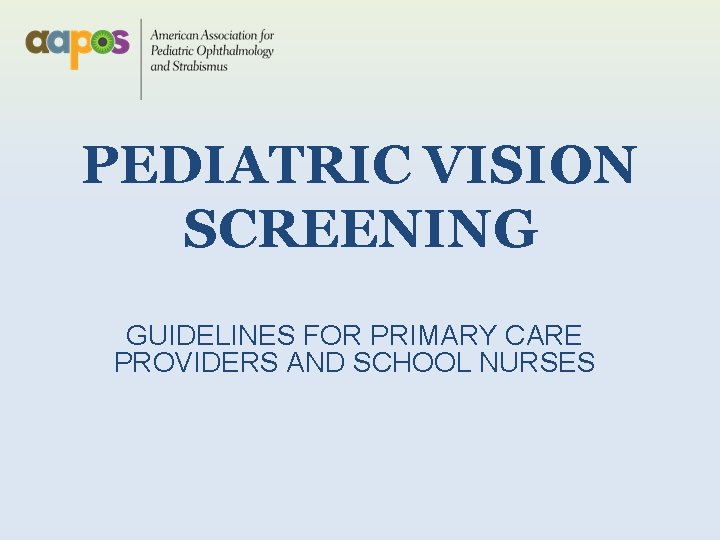 aapos American Association for Pediatric Ophthalmology and Strabismus

PEDIATRIC VISION SCREENING

GUIDELINES FOR PRIMARY CARE PROVIDERS AND SCHOOL NURSES